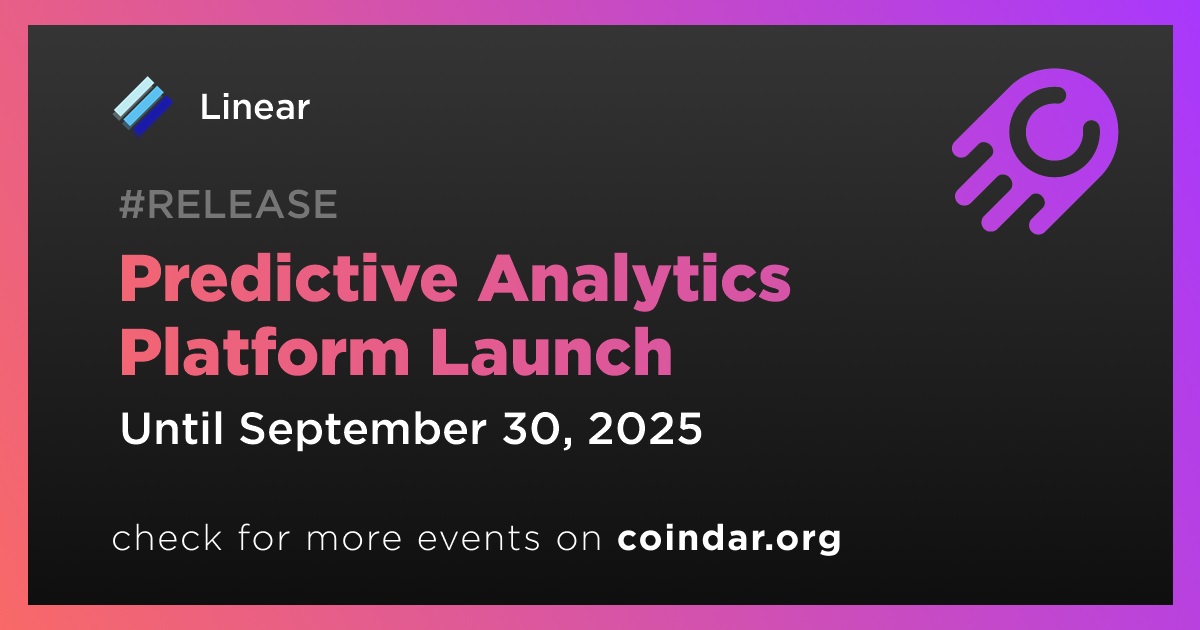 Linear

#RELEASE

Predictive Analytics Platform Launch

Until September 30, 2025

check for more events on coindar.org